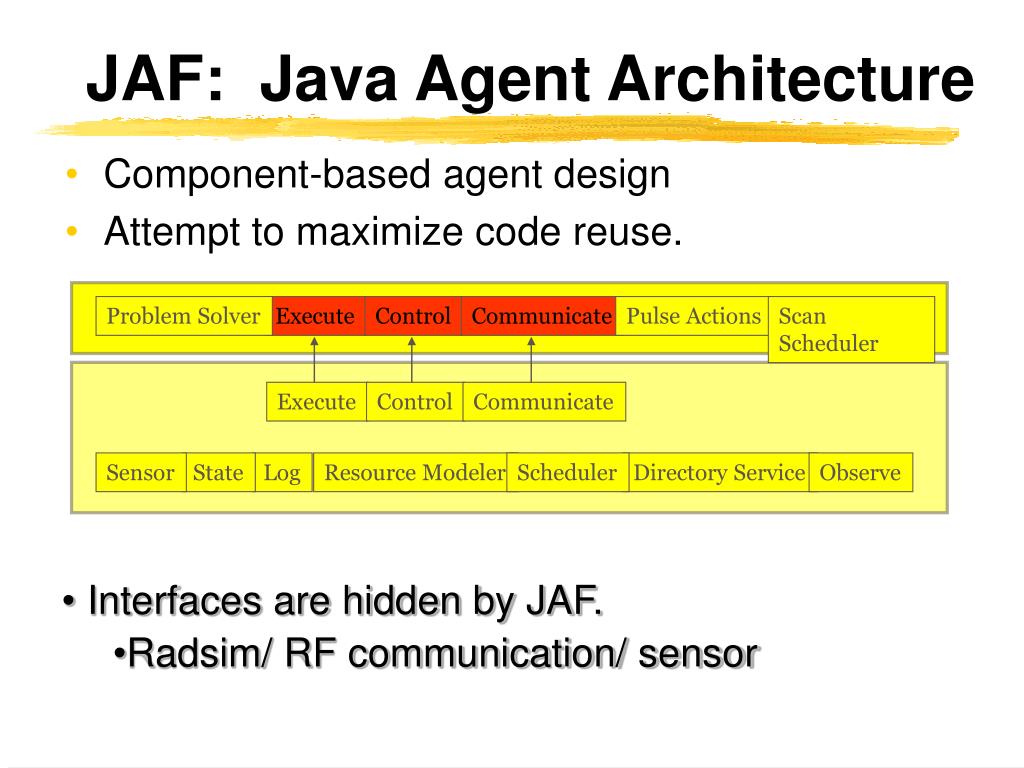 JAF: Java Agent Architecture

• Component-based agent design
• Attempt to maximize code reuse.

Problem Solver Execute Control Communicate Pulse Actions Scan Scheduler

Execute Control Communicate

Sensor State Log Resource Modeler Scheduler Directory Service Observe

• Interfaces are hidden by JAF.
•Radsim/ RF communication/ sensor